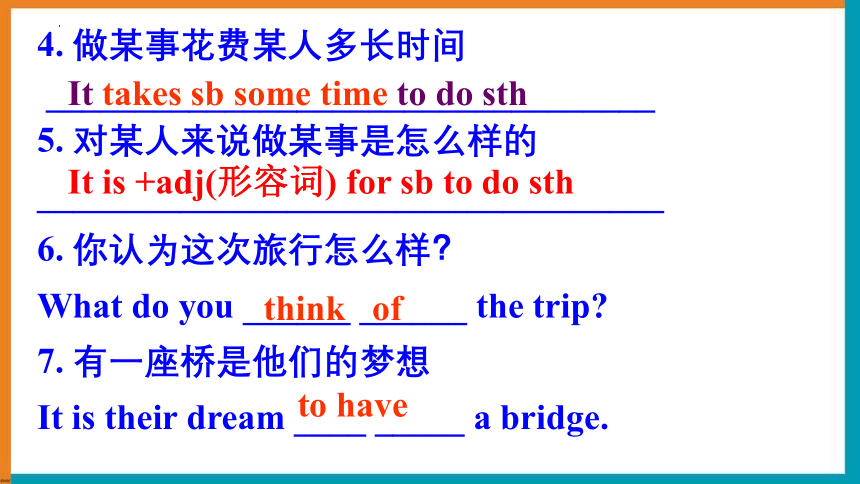 4. 做某事花费某人多长时间

It takes sb some time to do sth

5. 对某人来说做某事是怎么样的

It is +adj(形容词) for sb to do sth

6. 你认为这次旅行怎么样?

What do you think of the trip?

7. 有一座桥是他们的梦想

It is their dream to have a bridge.